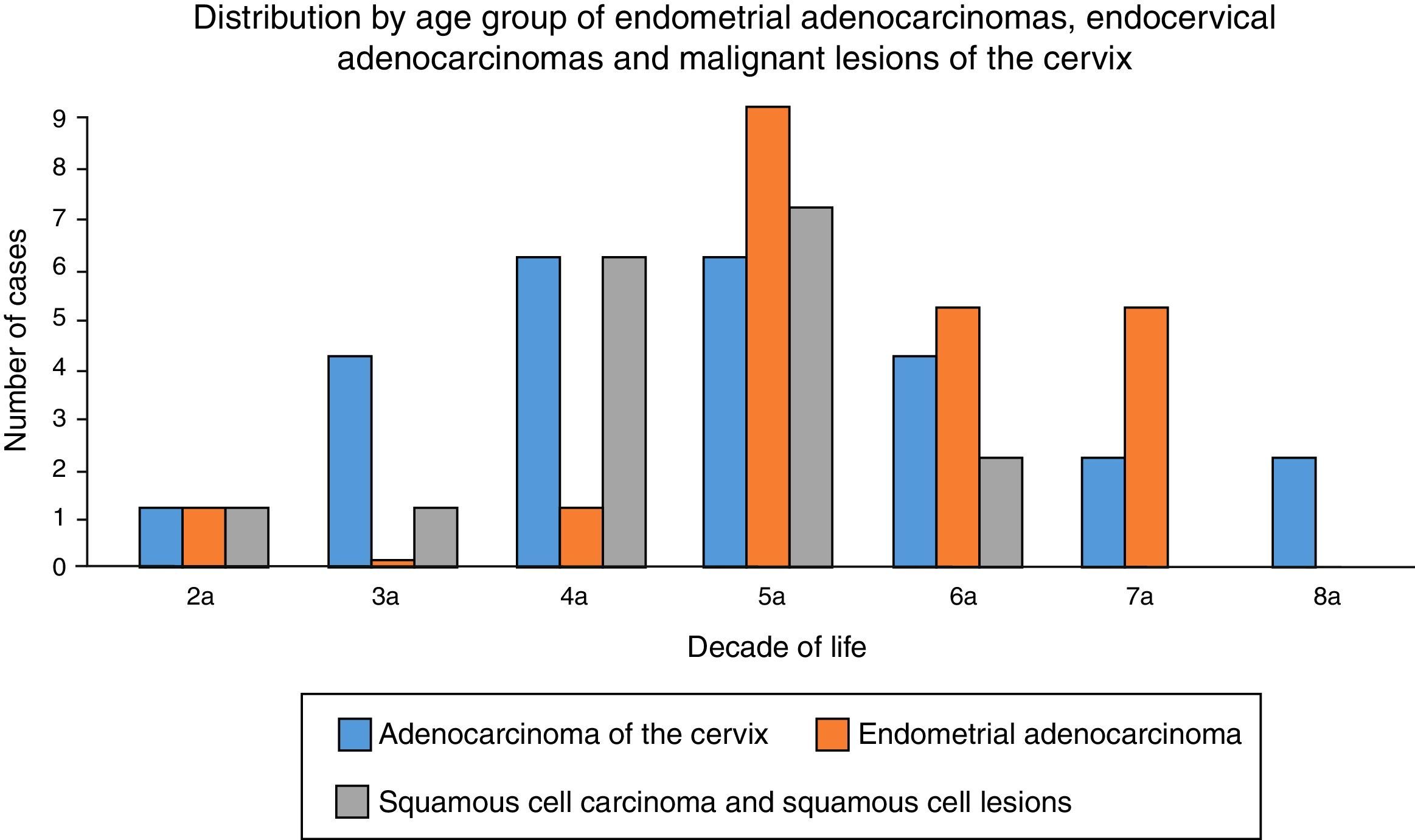 Distribution by age group of endometrial adenocarcinomas, endocervical adenocarcinomas and malignant lesions of the cervix

Number of cases

9
8
7
6
5
4
3
2
1
0

2a
3a
4a
5a
6a
7a
8a

Decade of life

Adenocarcinoma of the cervix
Endometrial adenocarcinoma
Squamous cell carcinoma and squamous cell lesions